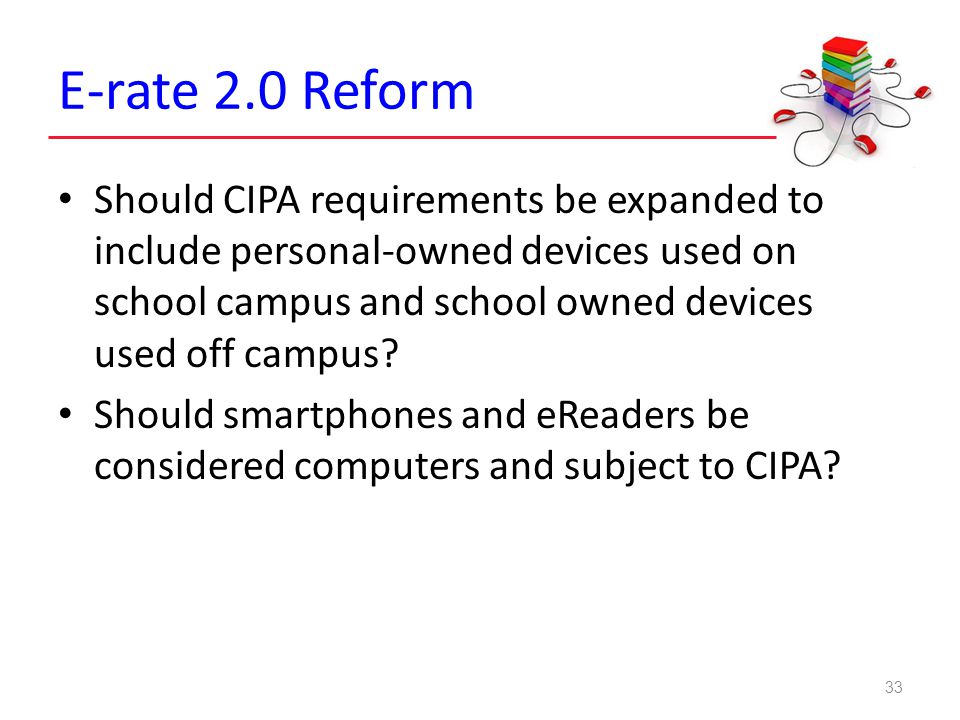 E-rate 2.0 Reform

• Should CIPA requirements be expanded to include personal-owned devices used on school campus and school owned devices used off campus?

• Should smartphones and eReaders be considered computers and subject to CIPA?

33